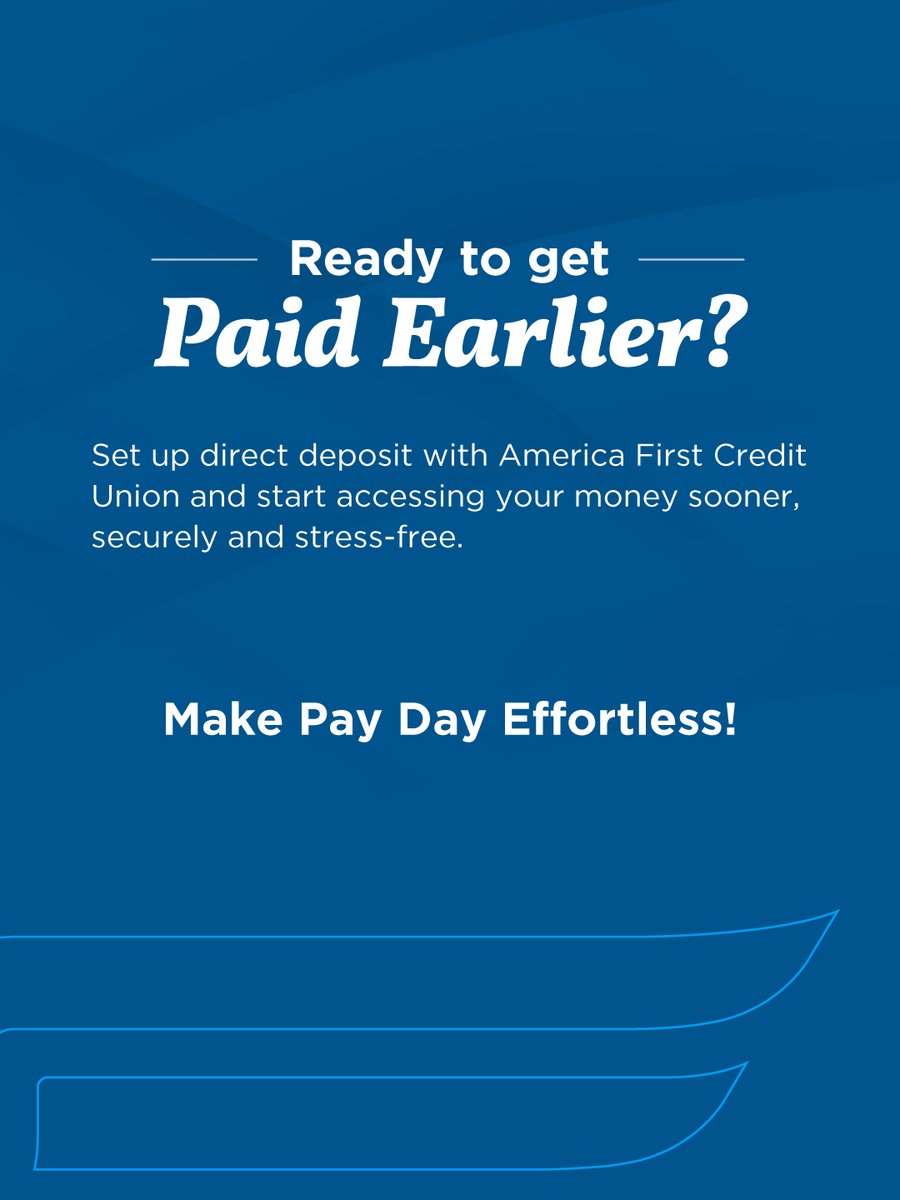 Ready to get
Paid Earlier?

Set up direct deposit with America First Credit Union and start accessing your money sooner, securely and stress-free.

Make Pay Day Effortless!